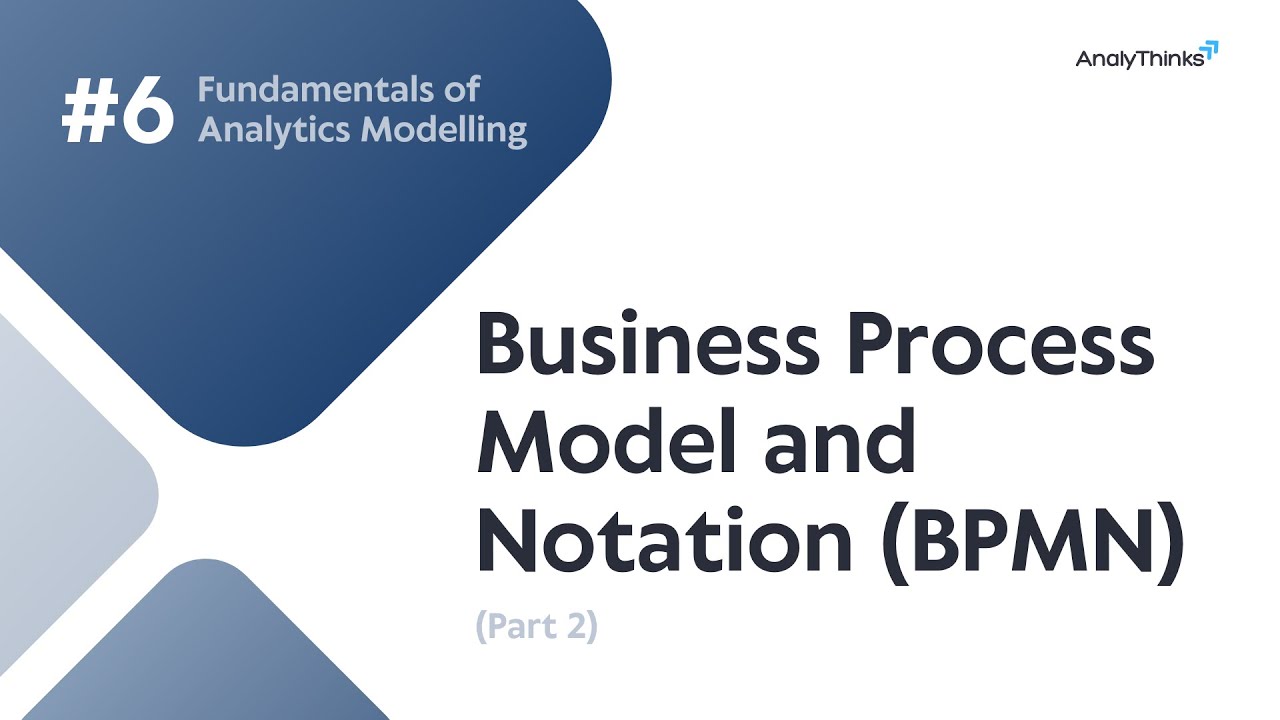 #6 Fundamentals of Analytics Modelling

AnalyThinks

Business Process Model and Notation (BPMN)

(Part 2)